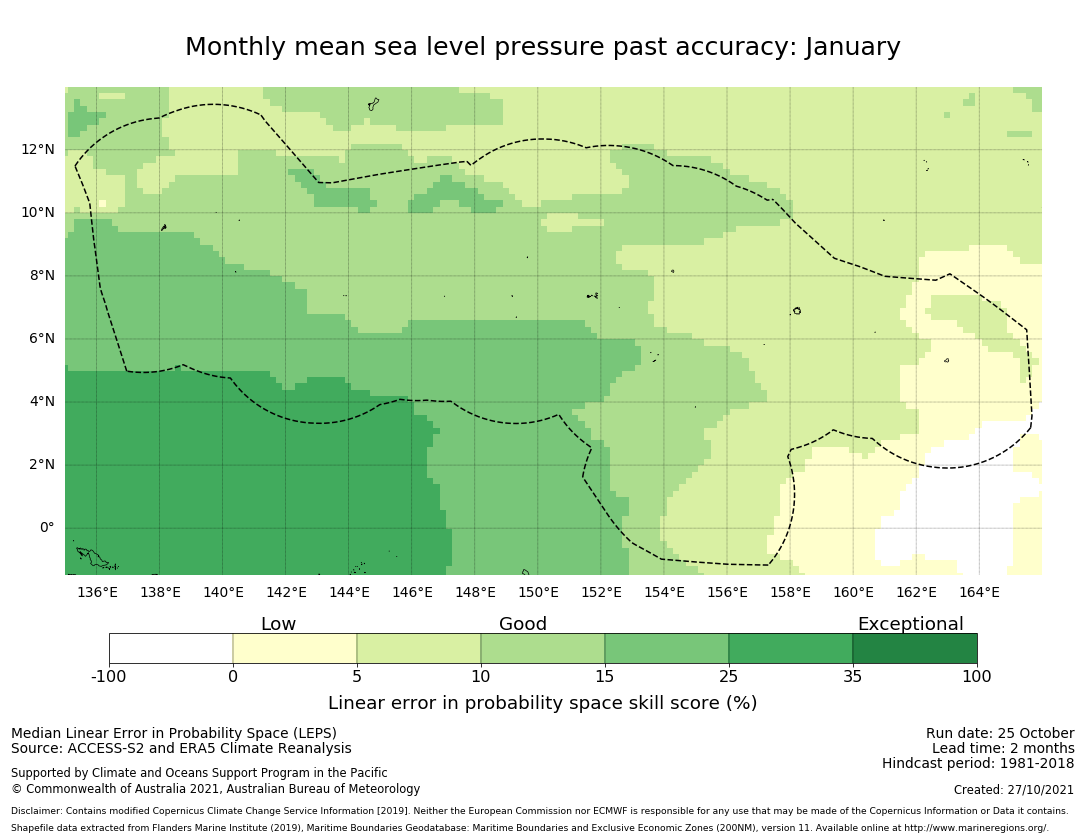 Monthly mean sea level pressure past accuracy: January

12°N
10°N
8°N
6°N
4°N
2°N
0°

136°E 138°E 140°E 142°E 144°E 146°E 148°E 150°E 152°E 154°E 156°E 158°E 160°E 162°E 164°E

Low Good Exceptional

-100 0 5 10 15 25 35 100

Linear error in probability space skill score (%)

Median Linear Error in Probability Space (LEPS)
Source: ACCESS-S2 and ERA5 Climate Reanalysis

Supported by Climate and Oceans Support Program in the Pacific
© Commonwealth of Australia 2021, Australian Bureau of Meteorology

Run date: 25 October
Lead time: 2 months
Hindcast period: 1981-2018

Created: 27/10/2021

Disclaimer: Contains modified Copernicus Climate Change Service Information [2019]. Neither the European Commission nor ECMWF is responsible for any use that may be made of the Copernicus Information or Data it contains.
Shapefile data extracted from Flanders Marine Institute (2019), Maritime Boundaries Geodatabase: Maritime Boundaries and Exclusive Economic Zones (200NM), version 11. Available online at http://www.marineregions.org/.